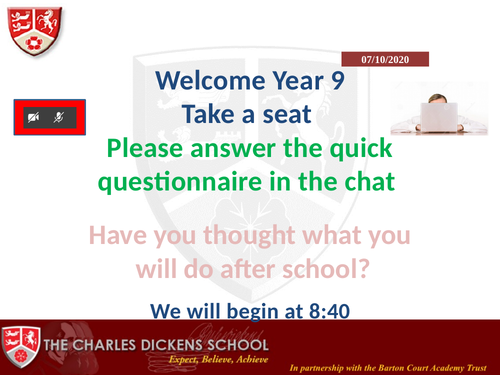 07/10/2020

Welcome Year 9
Take a seat
Please answer the quick questionnaire in the chat

Have you thought what you will do after school?

We will begin at 8:40

THE CHARLES DICKENS SCHOOL
Expect, Believe, Achieve

In partnership with the Barton Court Academy Trust